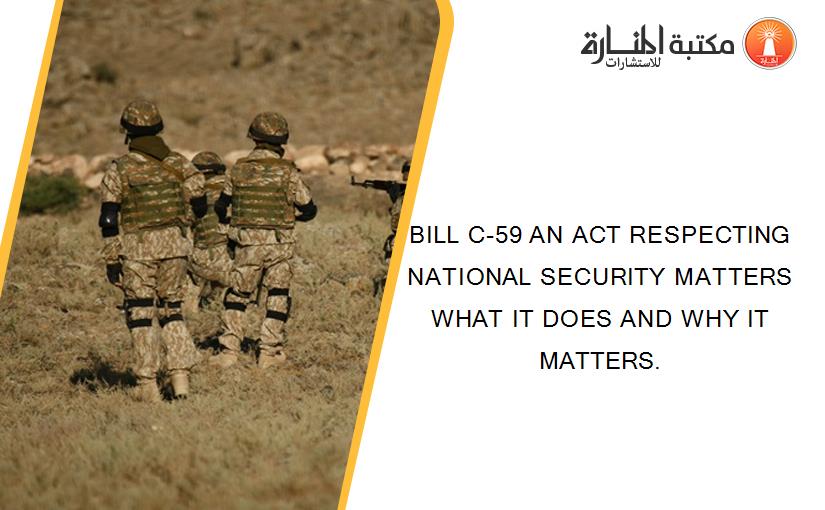 مكتبة المنارة للاستشارات

BILL C-59 AN ACT RESPECTING NATIONAL SECURITY MATTERS WHAT IT DOES AND WHY IT MATTERS.